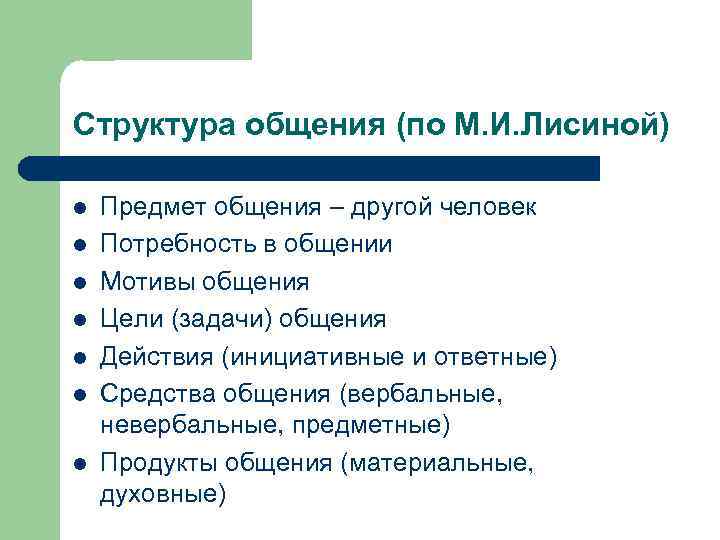 Структура общения (по М.И.Лисиной)

- Предмет общения – другой человек
- Потребность в общении
- Мотивы общения
- Цели (задачи) общения
- Действия (инициативные и ответные)
- Средства общения (вербальные, невербальные, предметные)
- Продукты общения (материальные, духовные)